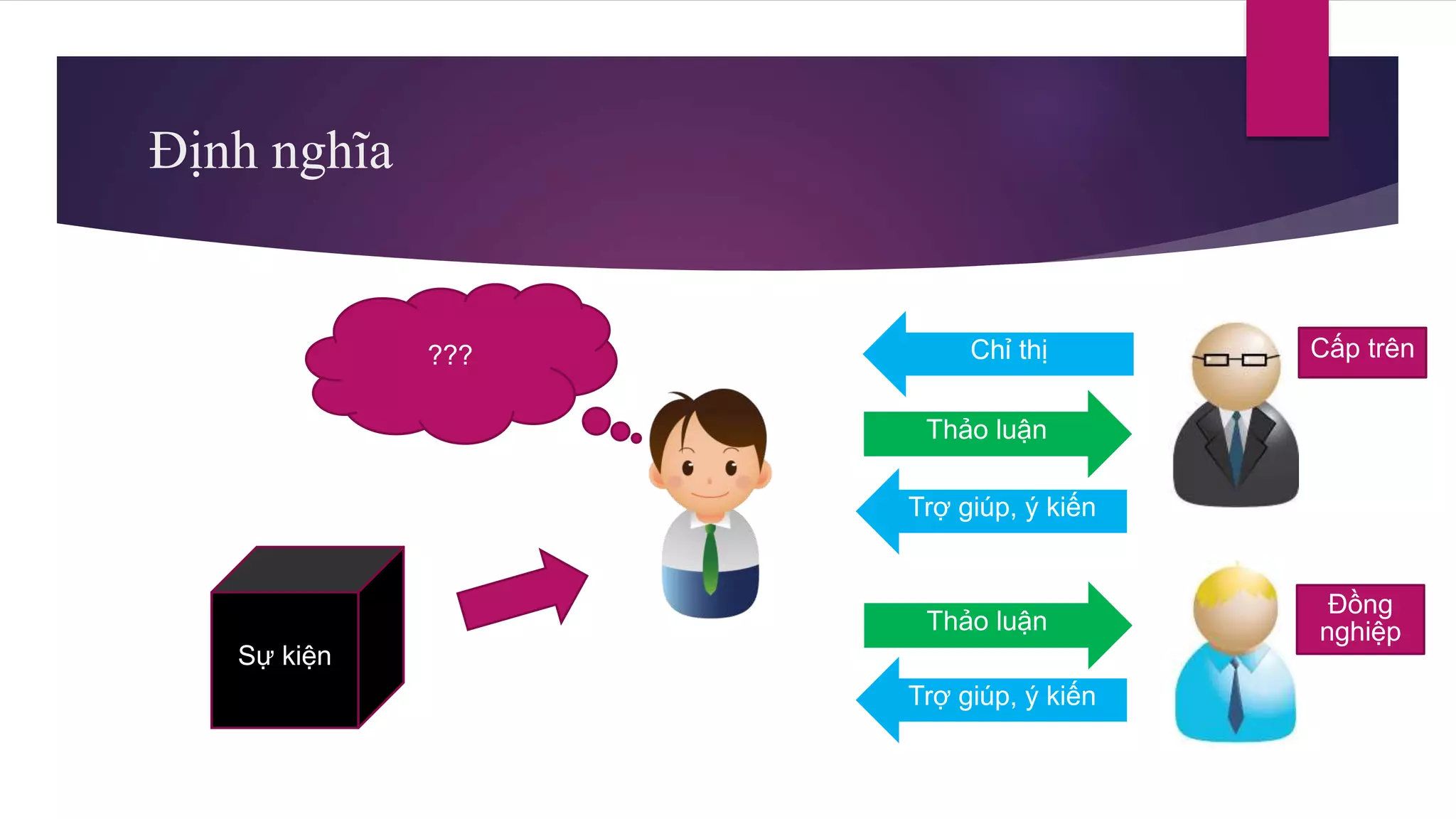 Định nghĩa

???

Sự kiện

Chỉ thị

Thảo luận

Trợ giúp, ý kiến

Cấp trên

Thảo luận

Trợ giúp, ý kiến

Đồng nghiệp